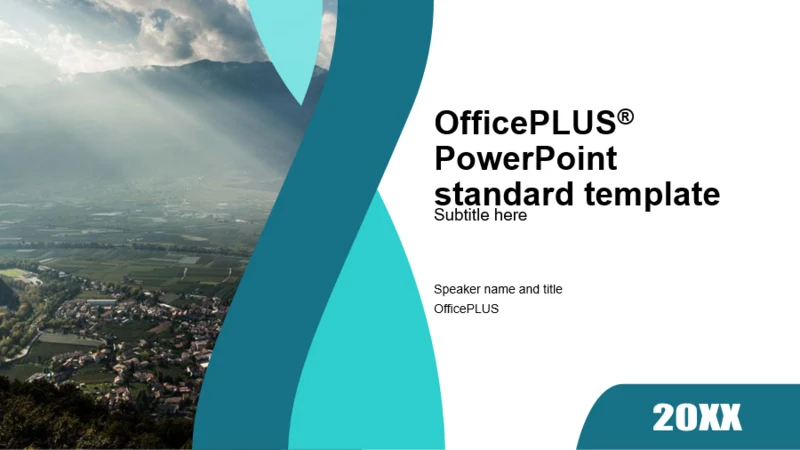 OfficePLUS®
PowerPoint
standard template

Subtitle here

Speaker name and title
OfficePLUS

20XX